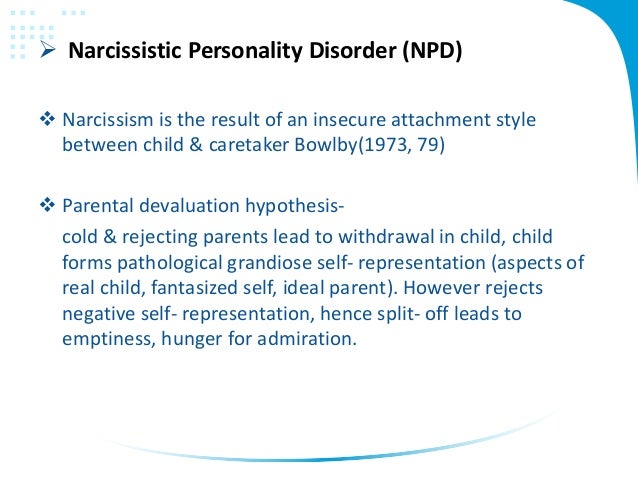 ➢ Narcissistic Personality Disorder (NPD)

❖ Narcissism is the result of an insecure attachment style between child & caretaker Bowlby(1973, 79)

❖ Parental devaluation hypothesis-

cold & rejecting parents lead to withdrawal in child, child forms pathological grandiose self- representation (aspects of real child, fantasized self, ideal parent). However rejects negative self- representation, hence split- off leads to emptiness, hunger for admiration.